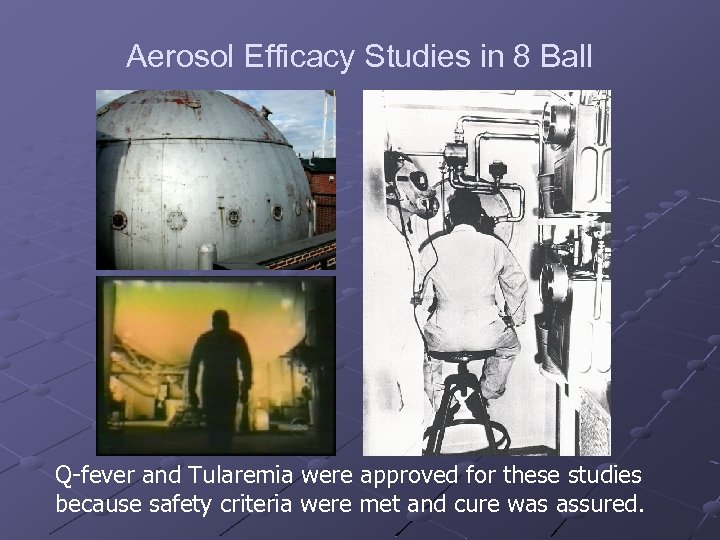 Aerosol Efficacy Studies in 8 Ball

Q-fever and Tularemia were approved for these studies because safety criteria were met and cure was assured.